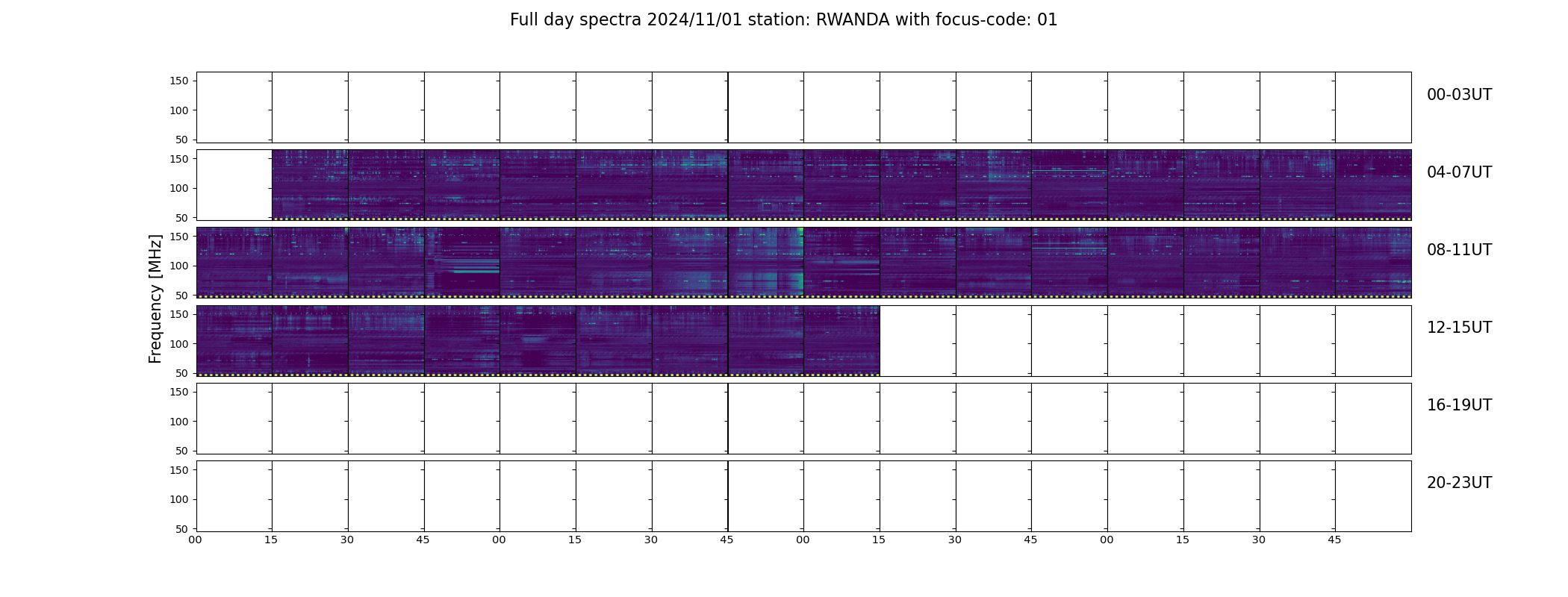 Full day spectra 2024/11/01 station: RWANDA with focus-code: 01

Frequency [MHz]

150
100
50
00-03UT

150
100
50
04-07UT

150
100
50
08-11UT

150
100
50
12-15UT

150
100
50
16-19UT

150
100
50
20-23UT

00 15 30 45 00 15 30 45 00 15 30 45 00 15 30 45